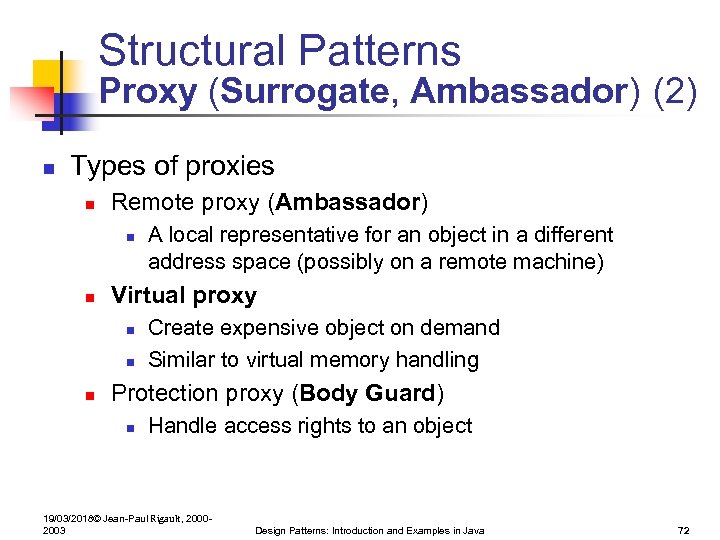 Structural Patterns
Proxy (Surrogate, Ambassador) (2)

Types of proxies

Remote proxy (Ambassador)

A local representative for an object in a different address space (possibly on a remote machine)

Virtual proxy

Create expensive object on demand

Similar to virtual memory handling

Protection proxy (Body Guard)

Handle access rights to an object

19/03/2018© Jean-Paul Rigault, 2000-2003

Design Patterns: Introduction and Examples in Java

72